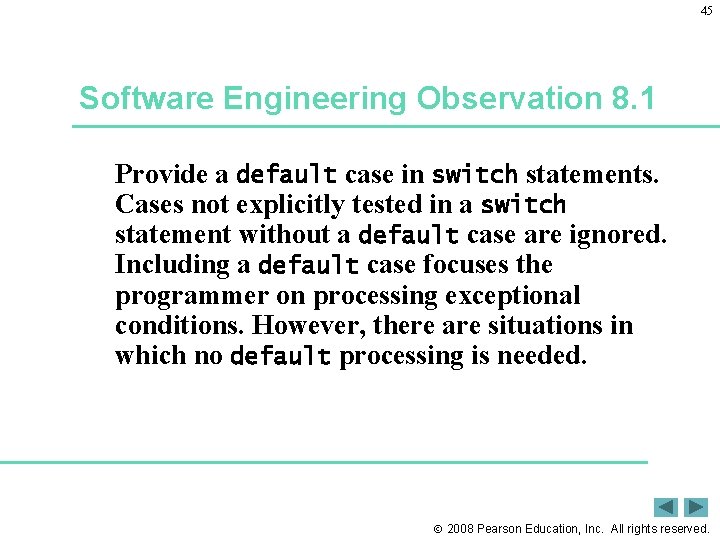 45

Software Engineering Observation 8.1

Provide a default case in switch statements. Cases not explicitly tested in a switch statement without a default case are ignored. Including a default case focuses the programmer on processing exceptional conditions. However, there are situations in which no default processing is needed.

© 2008 Pearson Education, Inc. All rights reserved.